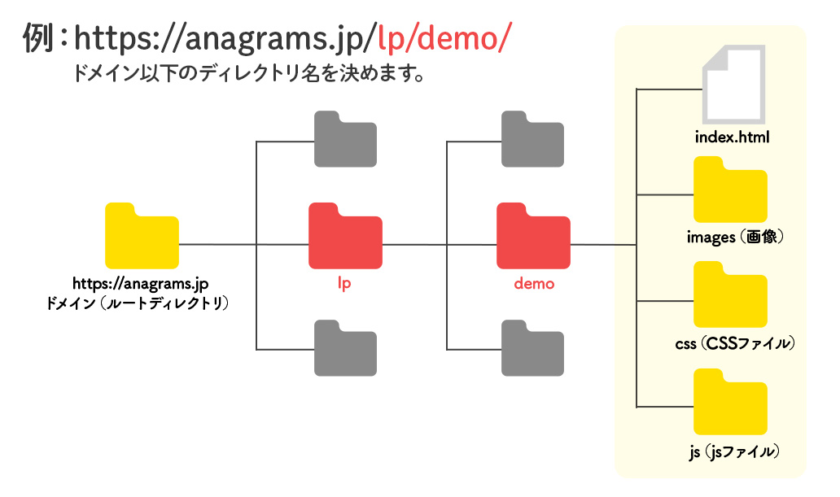 例：https://anagrams.jp/lp/demo/
ドメイン以下のディレクトリ名を決めます。

https://anagrams.jp
ドメイン（ルートディレクトリ）

lp

demo

index.html

images（画像）

css（CSSファイル）

js（jsファイル）